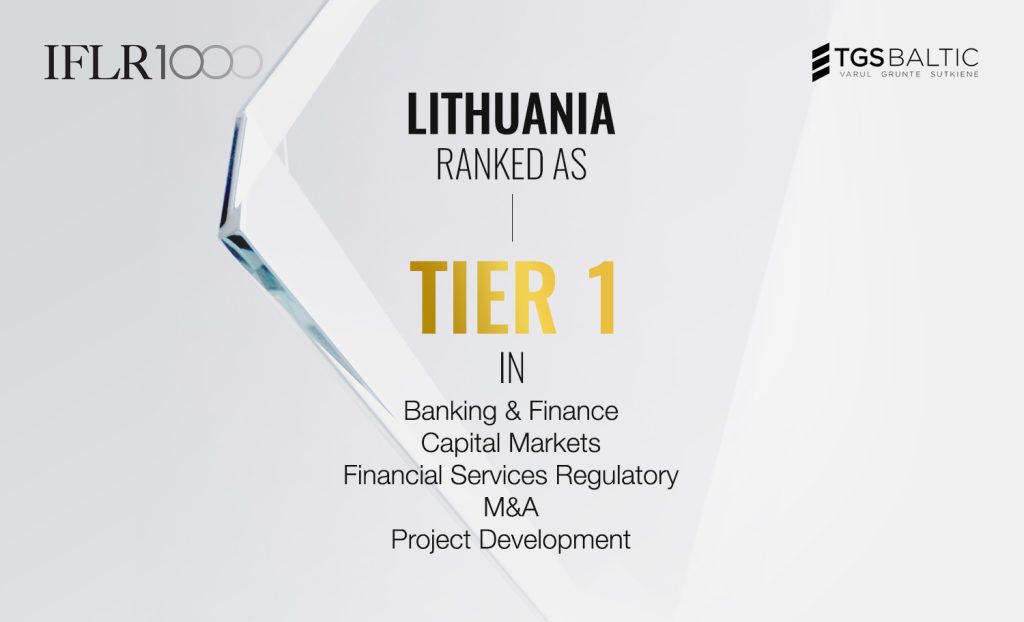 IFLR1000

TGS BALTIC
VARUL GRUNTE SUTKIENE

LITHUANIA
RANKED AS

TIER 1

IN

Banking & Finance
Capital Markets
Financial Services Regulatory
M&A
Project Development